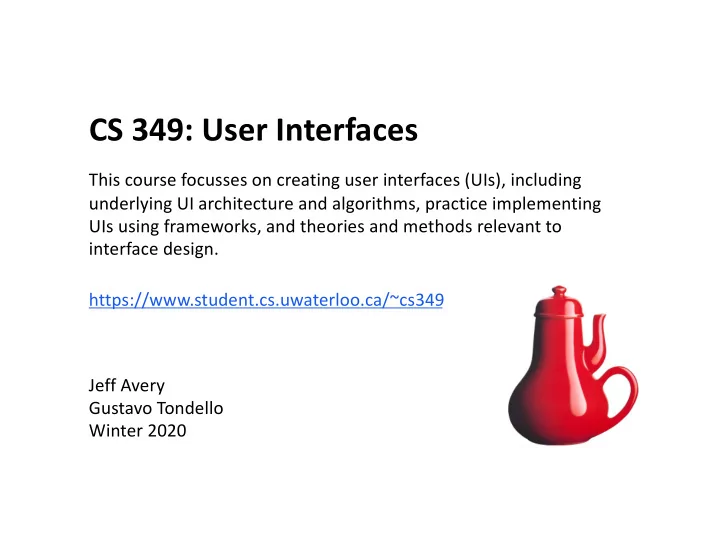 CS 349: User Interfaces

This course focusses on creating user interfaces (UIs), including underlying UI architecture and algorithms, practice implementing UIs using frameworks, and theories and methods relevant to interface design.

https://www.student.cs.uwaterloo.ca/~cs349

Jeff Avery
Gustavo Tondello
Winter 2020